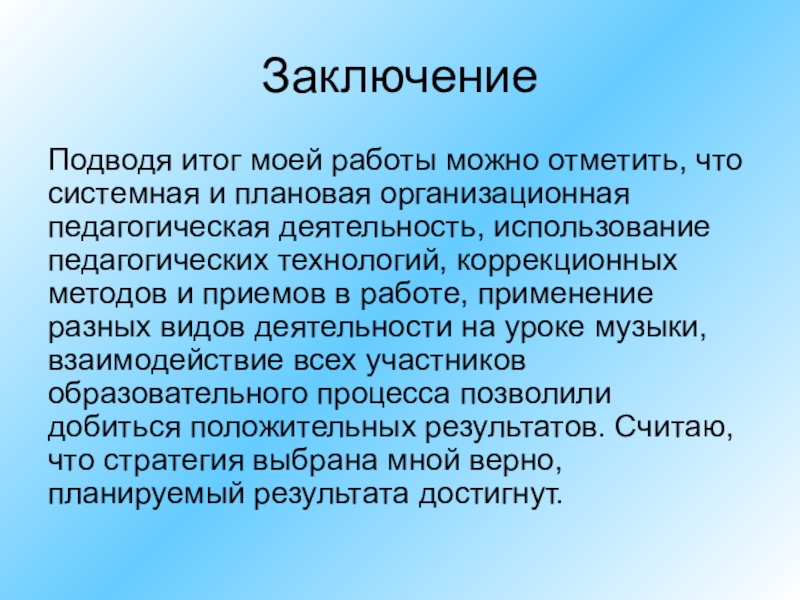 Заключение

Подводя итог моей работы можно отметить, что системная и плановая организационная педагогическая деятельность, использование педагогических технологий, коррекционных методов и приемов в работе, применение разных видов деятельности на уроке музыки, взаимодействие всех участников образовательного процесса позволили добиться положительных результатов. Считаю, что стратегия выбрана мной верно, планируемый результата достигнут.